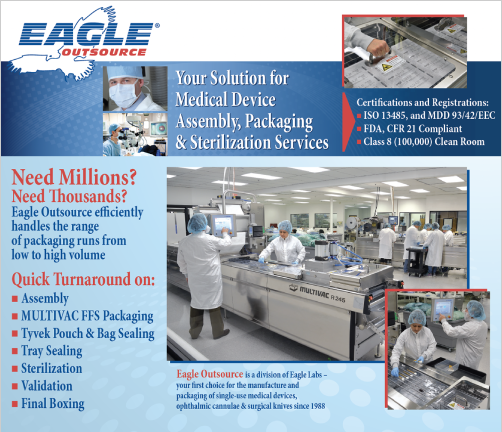 EAGLE®
OUTSOURCE

Your Solution for Medical Device Assembly, Packaging & Sterilization Services

Certifications and Registrations:
■ ISO 13485, and MDD 93/42/EEC
■ FDA, CFR 21 Compliant
■ Class 8 (100,000) Clean Room

Need Millions?
Need Thousands?
Eagle Outsource efficiently handles the range of packaging runs from low to high volume

Quick Turnaround on:
■ Assembly
■ MULTIVAC FFS Packaging
■ Tyvek Pouch & Bag Sealing
■ Tray Sealing
■ Sterilization
■ Validation
■ Final Boxing

MULTIVAC R 245

Eagle Outsource is a division of Eagle Labs – your first choice for the manufacture and packaging of single-use medical devices, ophthalmic cannulae & surgical knives since 1988